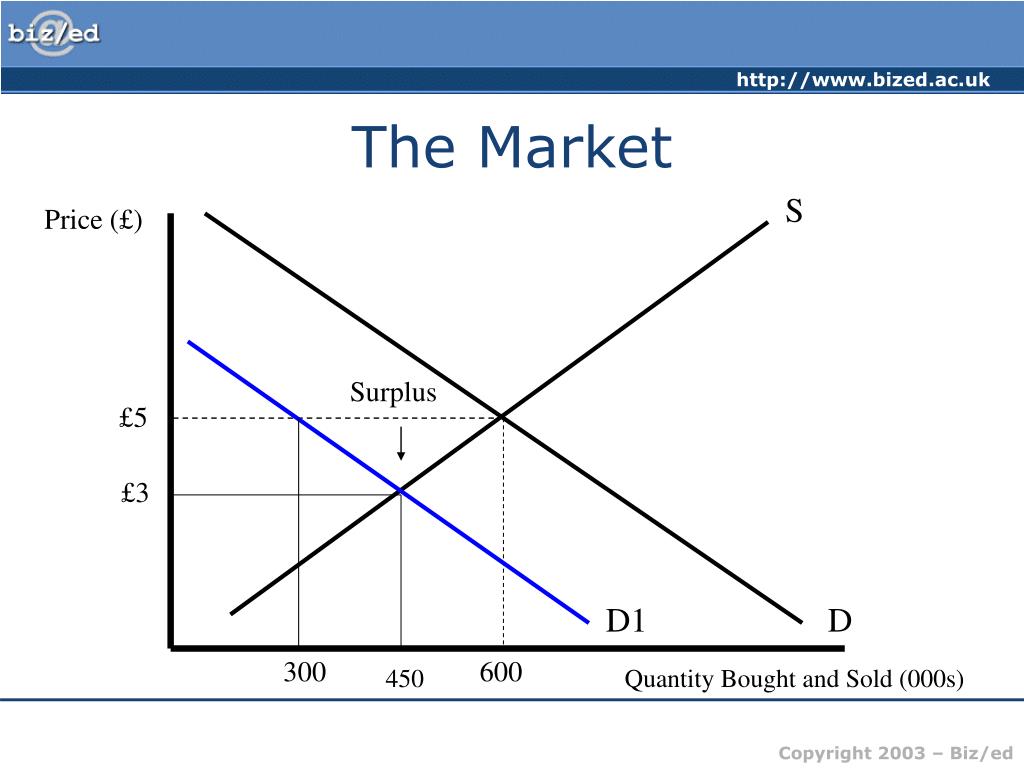 biz/ed

http://www.bized.ac.uk

The Market

Price (£)

S

Surplus

£5

£3

D1

D

300

450

600

Quantity Bought and Sold (000s)

Copyright 2003 – Biz/ed